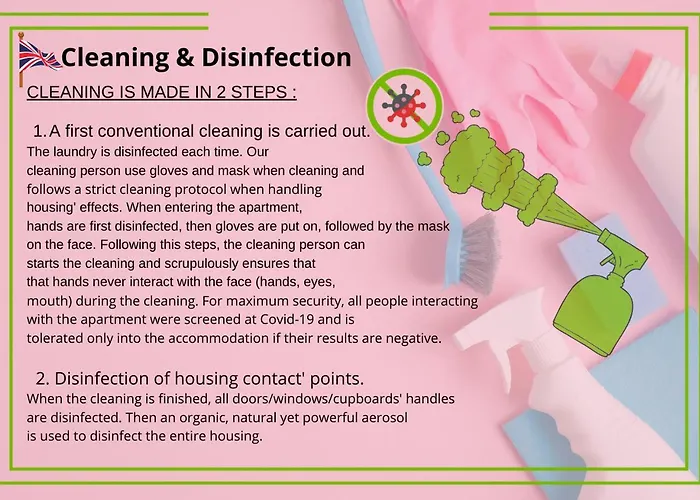 Cleaning & Disinfection

CLEANING IS MADE IN 2 STEPS :

1. A first conventional cleaning is carried out.
The laundry is disinfected each time. Our cleaning person use gloves and mask when cleaning and follows a strict cleaning protocol when handling housing' effects. When entering the apartment, hands are first disinfected, then gloves are put on, followed by the mask on the face. Following this steps, the cleaning person can starts the cleaning and scrupulously ensures that that hands never interact with the face (hands, eyes, mouth) during the cleaning. For maximum security, all people interacting with the apartment were screened at Covid-19 and is tolerated only into the accommodation if their results are negative.

2. Disinfection of housing contact' points.
When the cleaning is finished, all doors/windows/cupboards' handles are disinfected. Then an organic, natural yet powerful aerosol is used to disinfect the entire housing.